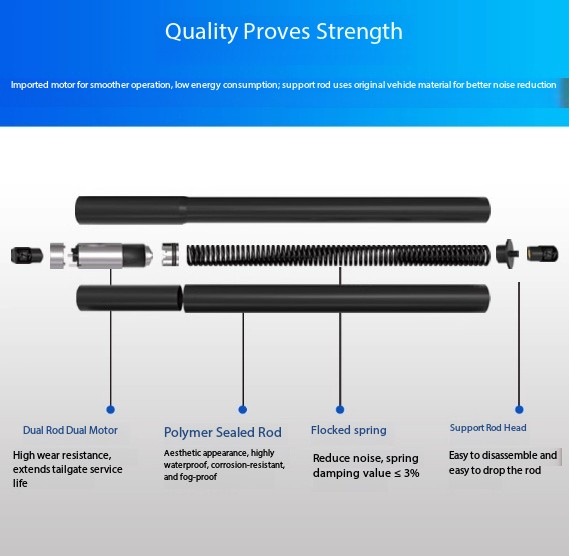 Quality Proves Strength

Imported motor for smoother operation, low energy consumption; support rod uses original vehicle material for better noise reduction

Dual Rod Dual Motor

High wear resistance, extends tailgate service life

Polymer Sealed Rod

Aesthetic appearance, highly waterproof, corrosion-resistant, and fog-proof

Flocked spring

Reduce noise, spring damping value ≤ 3%

Support Rod Head

Easy to disassemble and easy to drop the rod